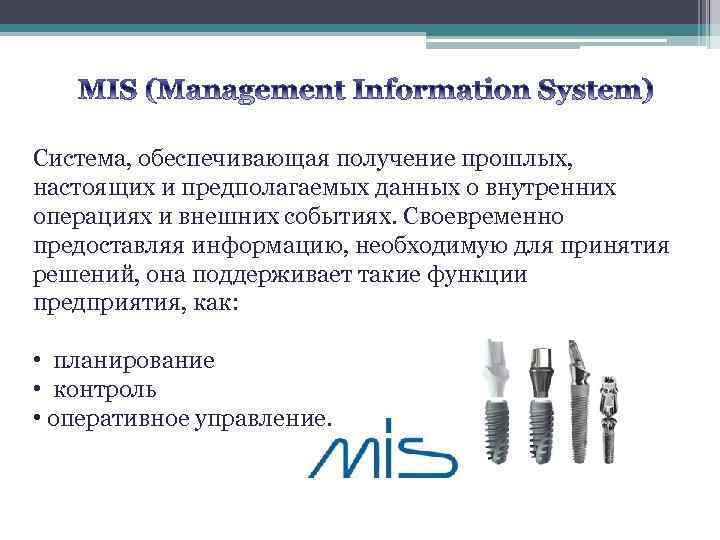 MIS (Management Information System)

Система, обеспечивающая получение прошлых, настоящих и предполагаемых данных о внутренних операциях и внешних событиях. Своевременно предоставляя информацию, необходимую для принятия решений, она поддерживает такие функции предприятия, как:

• планирование
• контроль
• оперативное управление.

MIS